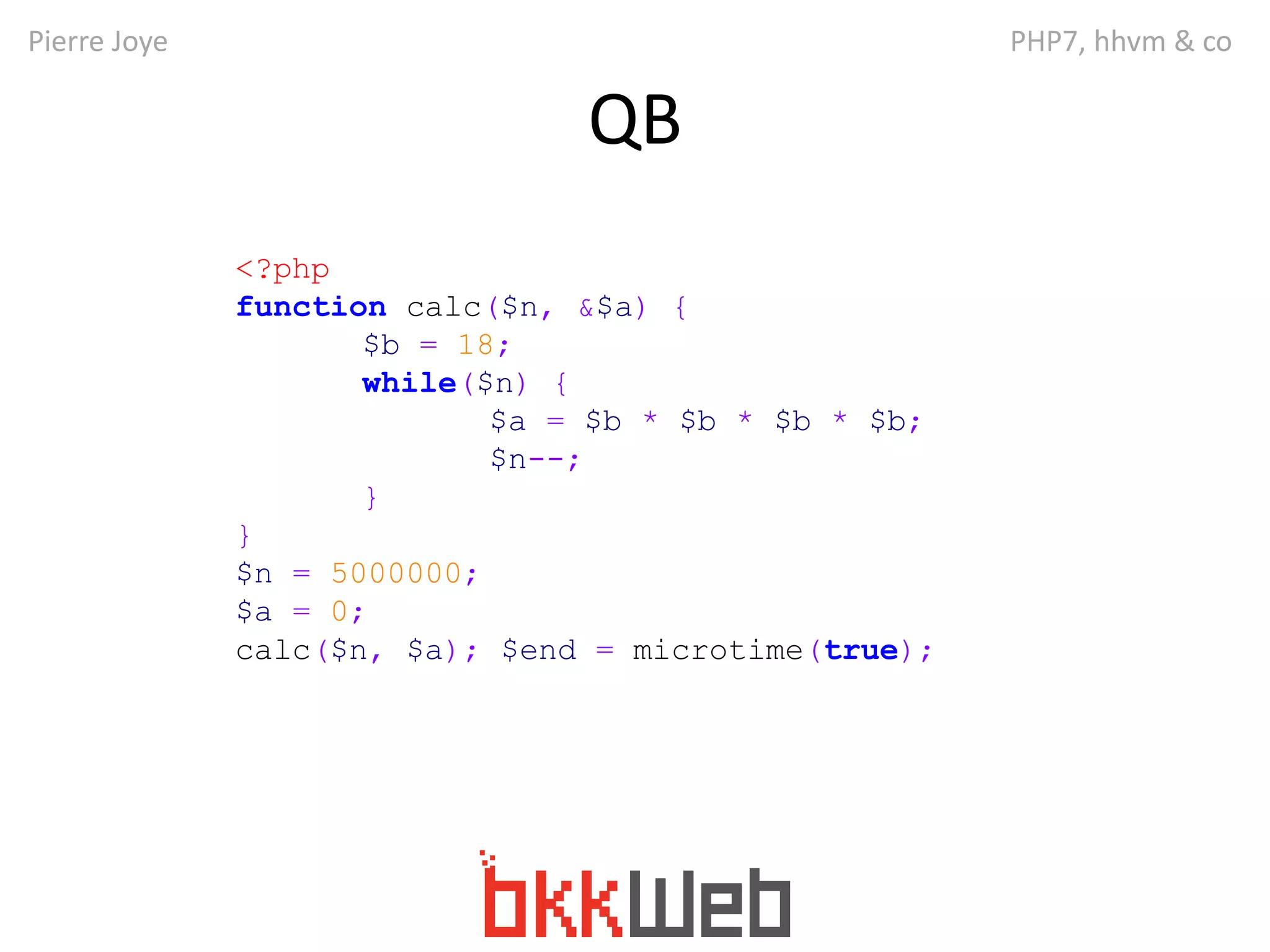 Pierre Joye

PHP7, hhvm & co

QB

<?php
function calc($n, &$a) {
        $b = 18;
        while($n) {
                $a = $b * $b * $b * $b;
                $n--;
        }
}
$n = 5000000;
$a = 0;
calc($n, $a); $end = microtime(true);

bkkWeb